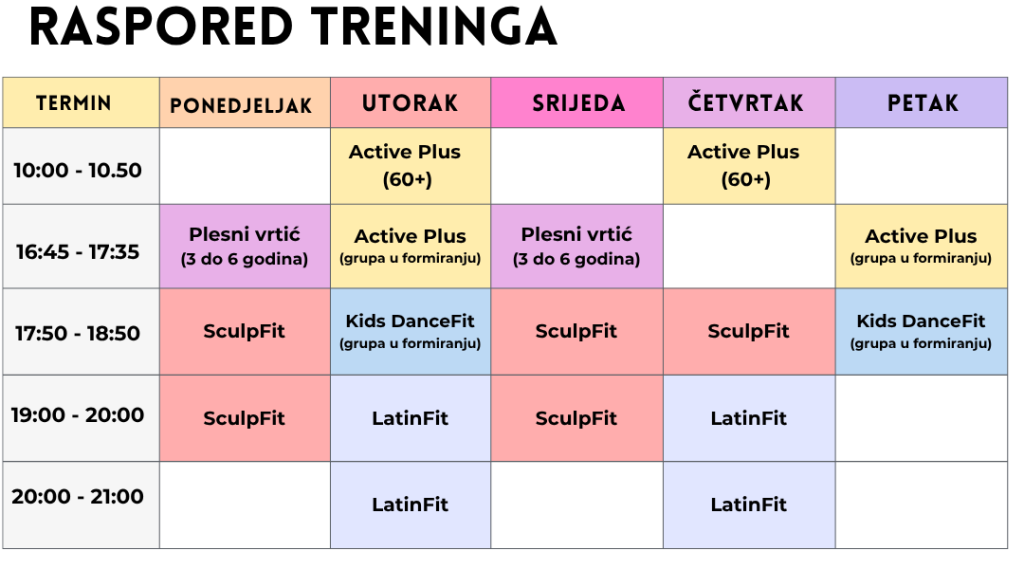 RASPORED TRENINGA

| TERMIN | PONEDJELJAK | UTORAK | SRIJEDA | ČETVRTAK | PETAK |
|---|---|---|---|---|---|
| 10:00 - 10.50 | | Active Plus (60+) | | Active Plus (60+) | |
| 16:45 - 17:35 | Plesni vrtić (3 do 6 godina) | Active Plus (grupa u formiranju) | Plesni vrtić (3 do 6 godina) | | Active Plus (grupa u formiranju) |
| 17:50 - 18:50 | SculpFit | Kids DanceFit (grupa u formiranju) | SculpFit | SculpFit | Kids DanceFit (grupa u formiranju) |
| 19:00 - 20:00 | SculpFit | LatinFit | SculpFit | LatinFit | |
| 20:00 - 21:00 | | LatinFit | | LatinFit | |